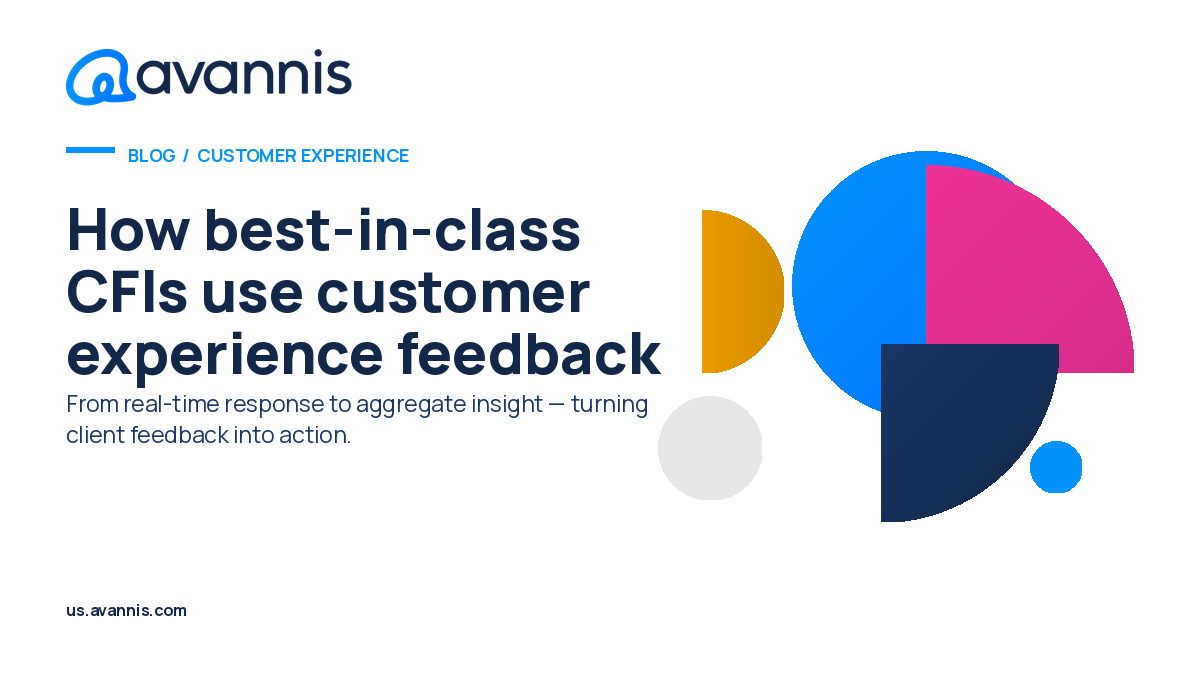 avannis

BLOG / CUSTOMER EXPERIENCE

How best-in-class CFIs use customer experience feedback

From real-time response to aggregate insight — turning client feedback into action.

us.avannis.com